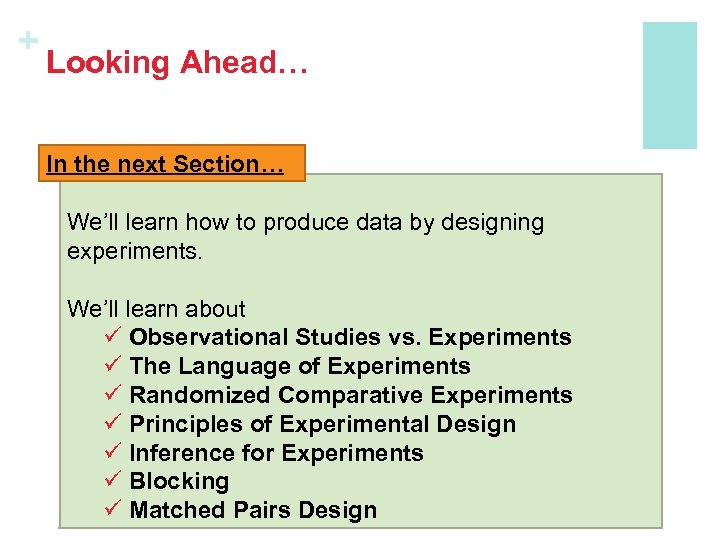 +
Looking Ahead…

In the next Section…

We'll learn how to produce data by designing experiments.

We'll learn about
✓ Observational Studies vs. Experiments
✓ The Language of Experiments
✓ Randomized Comparative Experiments
✓ Principles of Experimental Design
✓ Inference for Experiments
✓ Blocking
✓ Matched Pairs Design